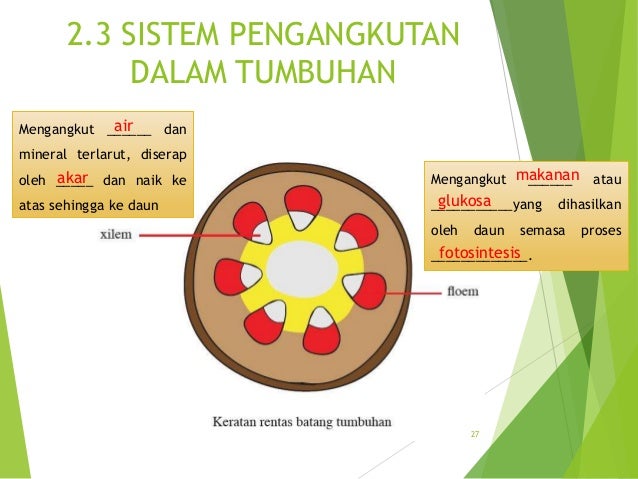 2.3 SISTEM PENGANGKUTAN DALAM TUMBUHAN

Mengangkut air dan mineral terlarut, diserap oleh akar dan naik ke atas sehingga ke daun

xilem

Mengangkut makanan atau glukosa yang dihasilkan oleh daun semasa proses fotosintesis.

floem

Keratan rentas batang tumbuhan

27